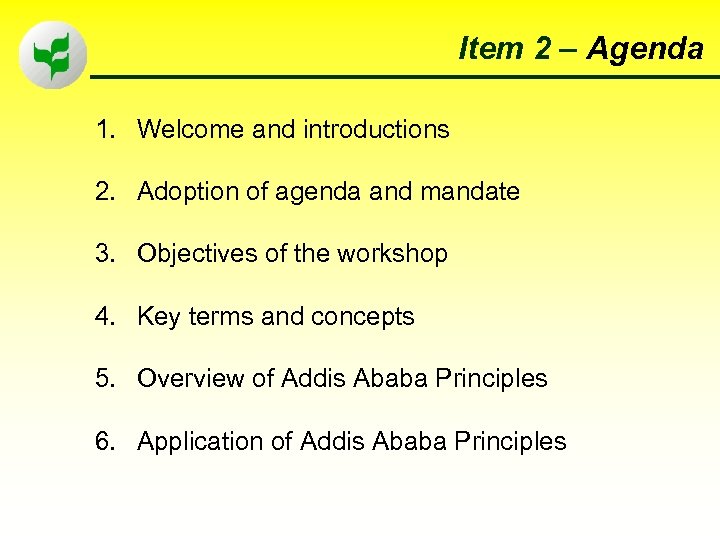 Item 2 – Agenda

1. Welcome and introductions

2. Adoption of agenda and mandate

3. Objectives of the workshop

4. Key terms and concepts

5. Overview of Addis Ababa Principles

6. Application of Addis Ababa Principles